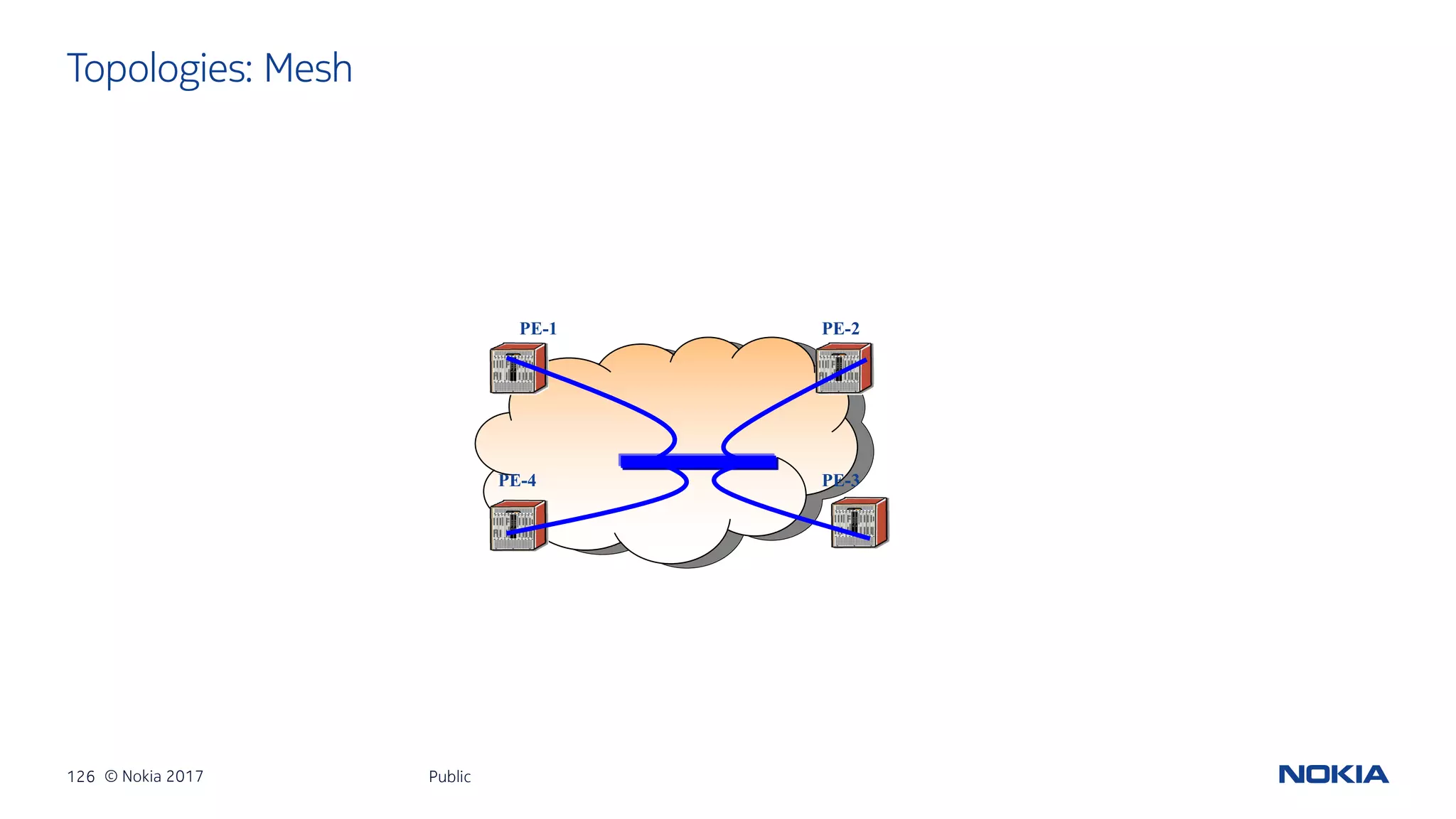 Topologies: Mesh

PE-1
PE-2
PE-4
PE-3

126 © Nokia 2017

Public

NOKIA